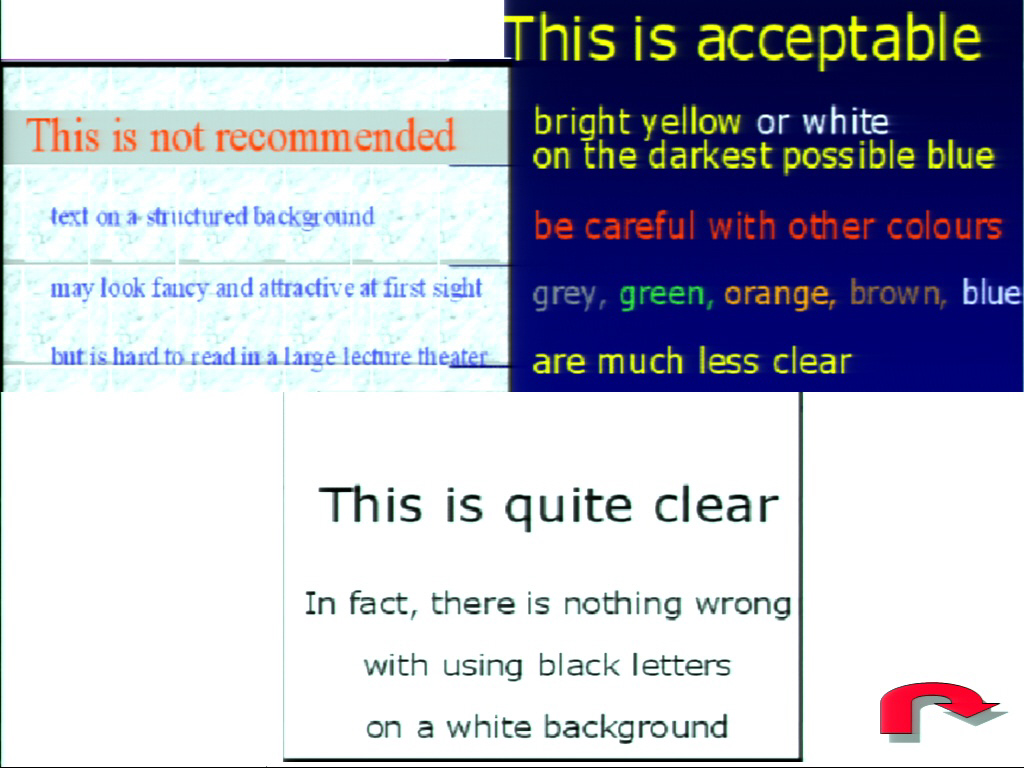 This is not recommended

text on a structured background

may look fancy and attractive at first sight

but is hard to read in a large lecture theater

This is acceptable

bright yellow or white on the darkest possible blue

be careful with other colours

grey, green, orange, brown, blue

are much less clear

This is quite clear

In fact, there is nothing wrong

with using black letters

on a white background